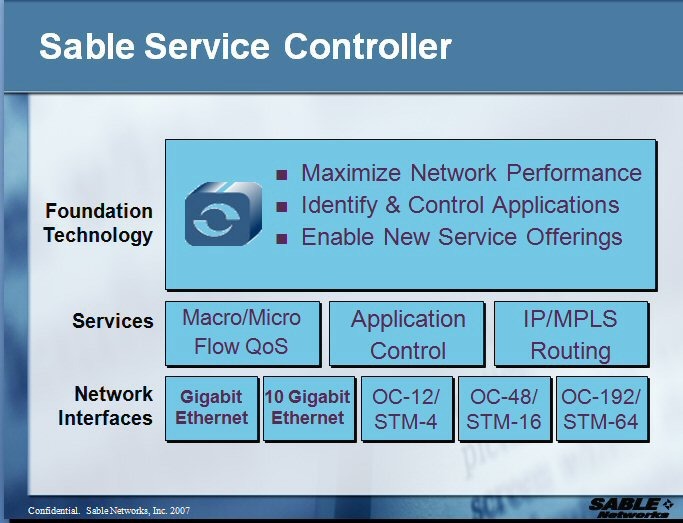 Sable Service Controller

Foundation Technology

- Maximize Network Performance
- Identify & Control Applications
- Enable New Service Offerings

Services

Macro/Micro Flow QoS

Application Control

IP/MPLS Routing

Network Interfaces

Gigabit Ethernet

10 Gigabit Ethernet

OC-12/ STM-4

OC-48/ STM-16

OC-192/ STM-64

Confidential. Sable Networks, Inc. 2007

SABLE Networks